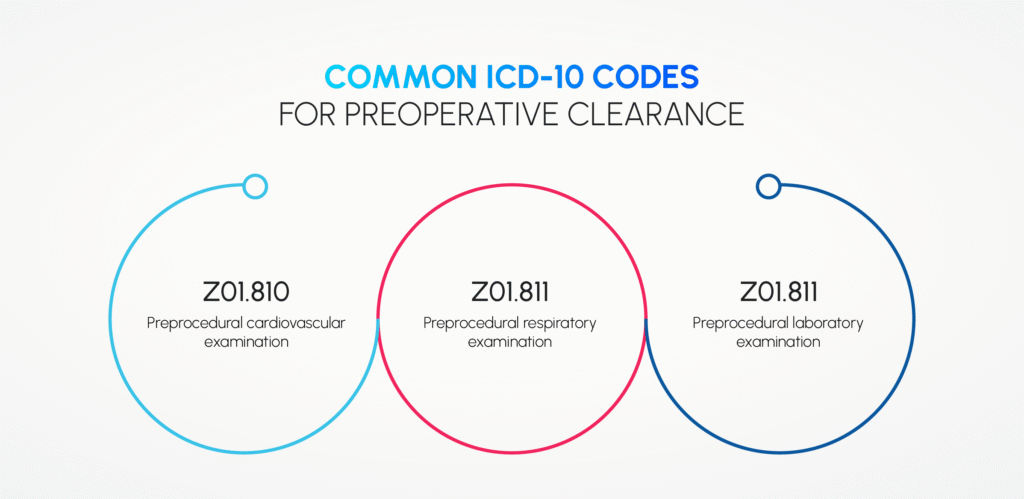 COMMON ICD-10 CODES
FOR PREOPERATIVE CLEARANCE

Z01.810
Preprocedural cardiovascular examination

Z01.811
Preprocedural respiratory examination

Z01.811
Preprocedural laboratory examination